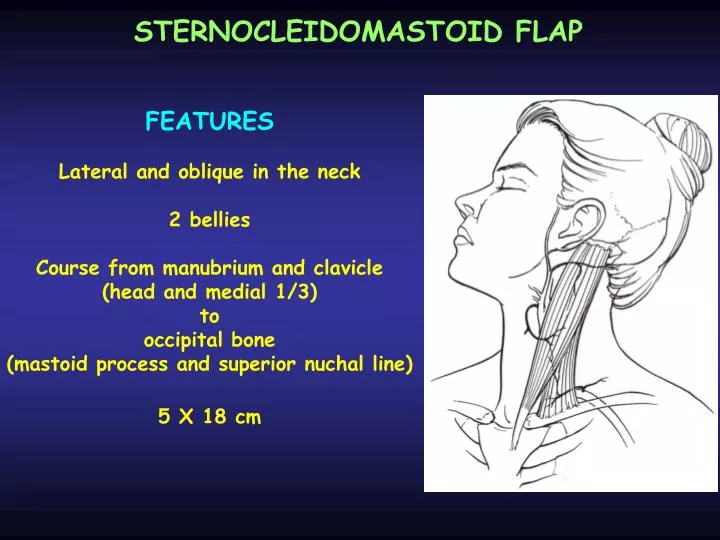 STERNOCLEIDOMASTOID FLAP

FEATURES

Lateral and oblique in the neck

2 bellies

Course from manubrium and clavicle (head and medial 1/3) to occipital bone (mastoid process and superior nuchal line)

5 X 18 cm